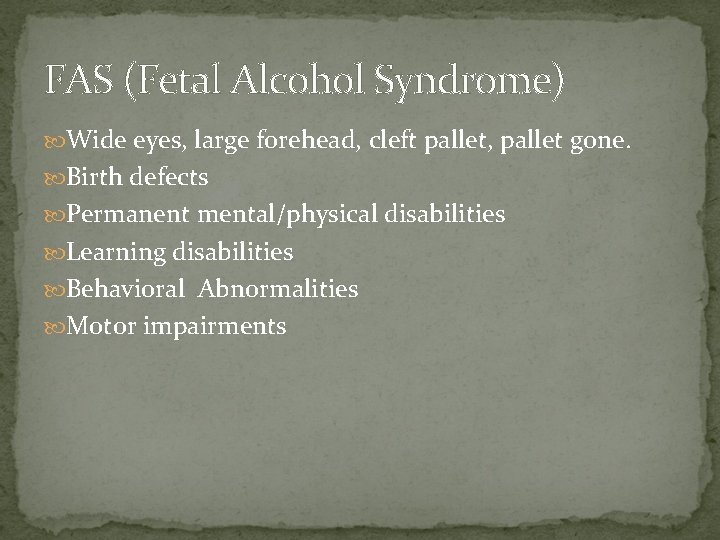 FAS (Fetal Alcohol Syndrome)

Wide eyes, large forehead, cleft pallet, pallet gone.
Birth defects
Permanent mental/physical disabilities
Learning disabilities
Behavioral  Abnormalities
Motor impairments